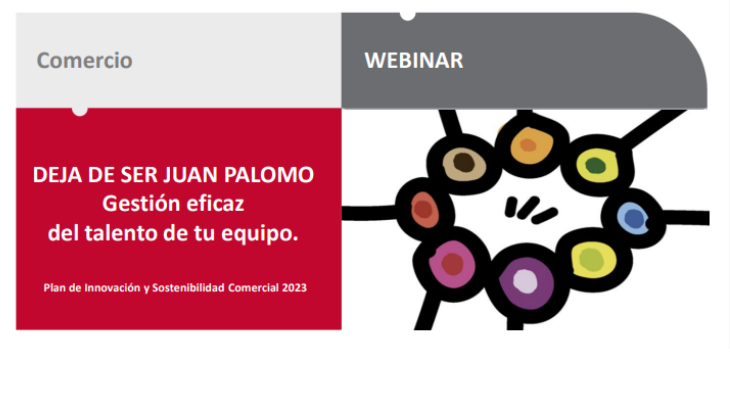 Comercio

WEBINAR

DEJA DE SER JUAN PALOMO
Gestión eficaz
del talento de tu equipo.

Plan de Innovación y Sostenibilidad Comercial 2023